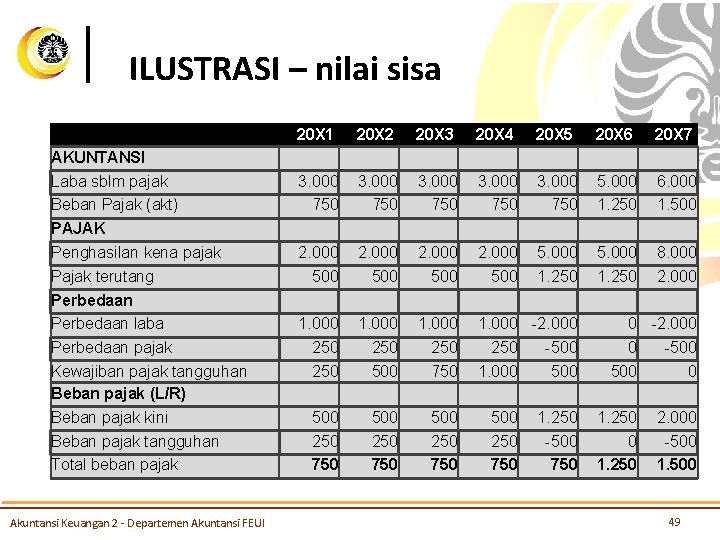 ILUSTRASI – nilai sisa

| | 20X1 | 20X2 | 20X3 | 20X4 | 20X5 | 20X6 | 20X7 |
|---|---|---|---|---|---|---|---|
| AKUNTANSI | | | | | | | |
| Laba sblm pajak | 3.000 | 3.000 | 3.000 | 3.000 | 3.000 | 5.000 | 6.000 |
| Beban Pajak (akt) | 750 | 750 | 750 | 750 | 750 | 1.250 | 1.500 |
| PAJAK | | | | | | | |
| Penghasilan kena pajak | 2.000 | 2.000 | 2.000 | 2.000 | 5.000 | 5.000 | 8.000 |
| Pajak terutang | 500 | 500 | 500 | 500 | 1.250 | 1.250 | 2.000 |
| Perbedaan | | | | | | | |
| Perbedaan laba | 1.000 | 1.000 | 1.000 | 1.000 | -2.000 | 0 | -2.000 |
| Perbedaan pajak | 250 | 250 | 250 | 250 | -500 | 0 | -500 |
| Kewajiban pajak tangguhan | 250 | 500 | 750 | 1.000 | 500 | 500 | 0 |
| Beban pajak (L/R) | | | | | | | |
| Beban pajak kini | 500 | 500 | 500 | 500 | 1.250 | 1.250 | 2.000 |
| Beban pajak tangguhan | 250 | 250 | 250 | 250 | -500 | 0 | -500 |
| Total beban pajak | 750 | 750 | 750 | 750 | 750 | 1.250 | 1.500 |

Akuntansi Keuangan 2 - Departemen Akuntansi FEUI

49